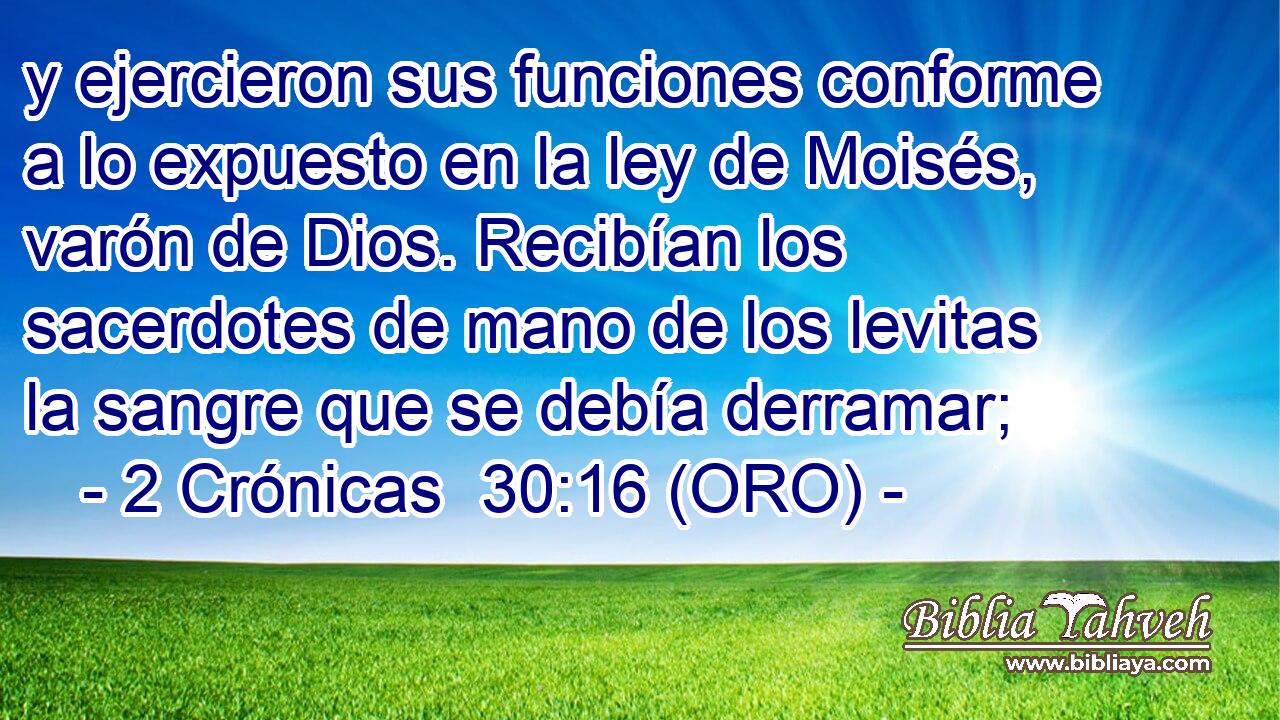 y ejercieron sus funciones conforme a lo expuesto en la ley de Moisés, varón de Dios. Recibían los sacerdotes de mano de los levitas la sangre que se debía derramar;

- 2 Crónicas 30:16 (ORO) -

Biblia Yahveh
www.bibliaya.com